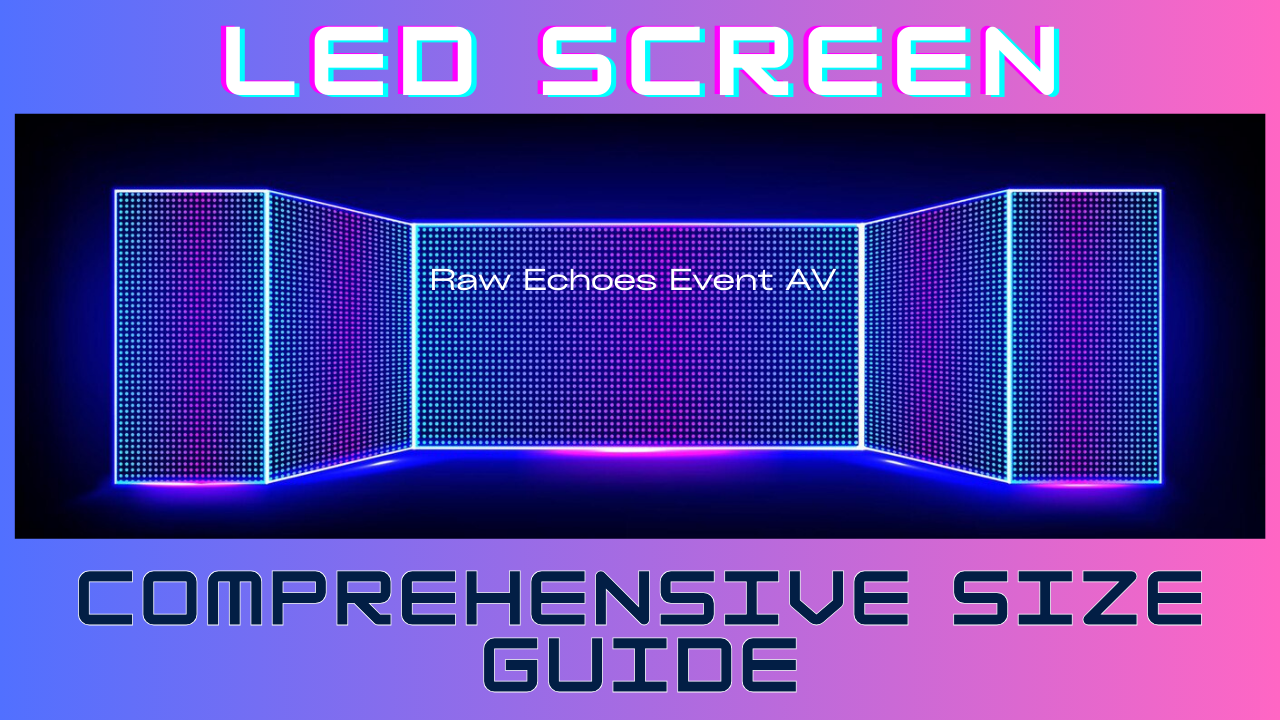 LED SCREEN

Raw Echoes Event AV

COMPREHENSIVE SIZE GUIDE